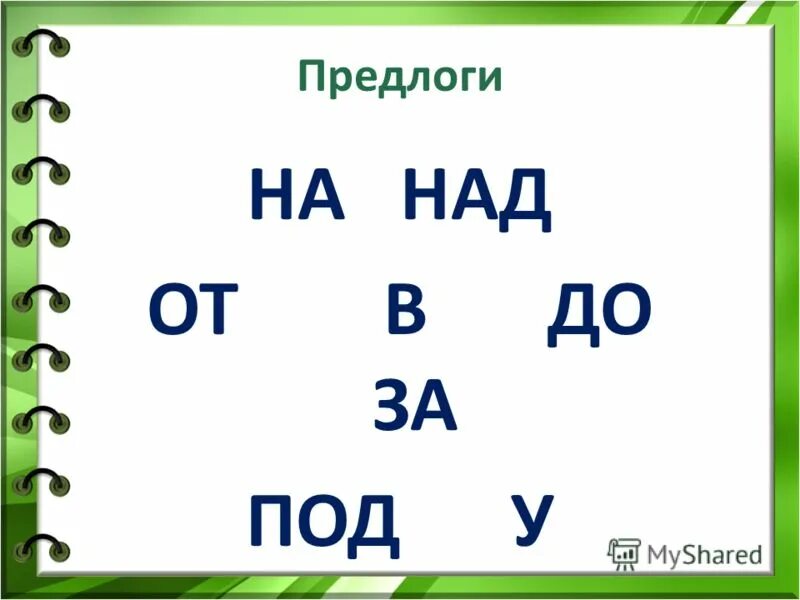 Предлоги

НА НАД

ОТ В ДО

ЗА

ПОД У

MyShared